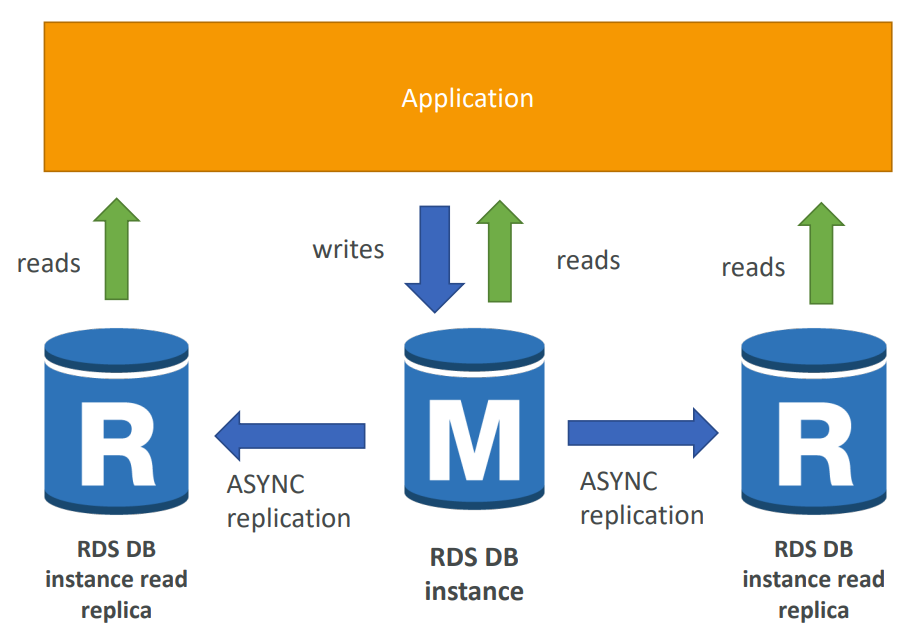 Application

reads

writes

reads

reads

R

M

R

ASYNC replication

ASYNC replication

RDS DB instance read replica

RDS DB instance

RDS DB instance read replica